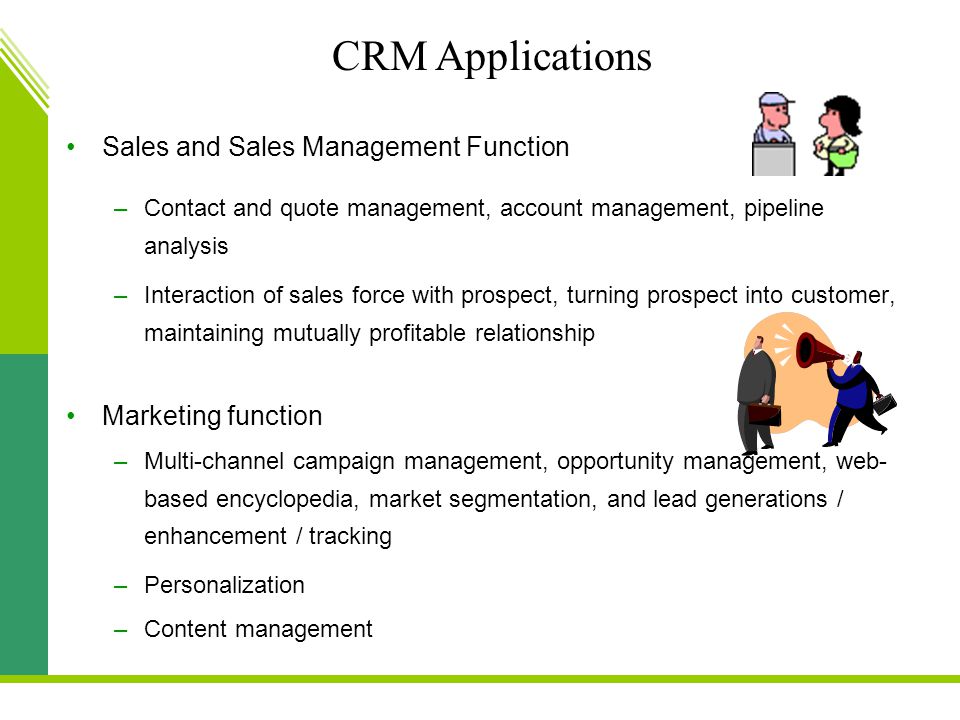 CRM Applications

• Sales and Sales Management Function

– Contact and quote management, account management, pipeline analysis

– Interaction of sales force with prospect, turning prospect into customer, maintaining mutually profitable relationship

• Marketing function

– Multi-channel campaign management, opportunity management, web-based encyclopedia, market segmentation, and lead generations / enhancement / tracking

– Personalization

– Content management